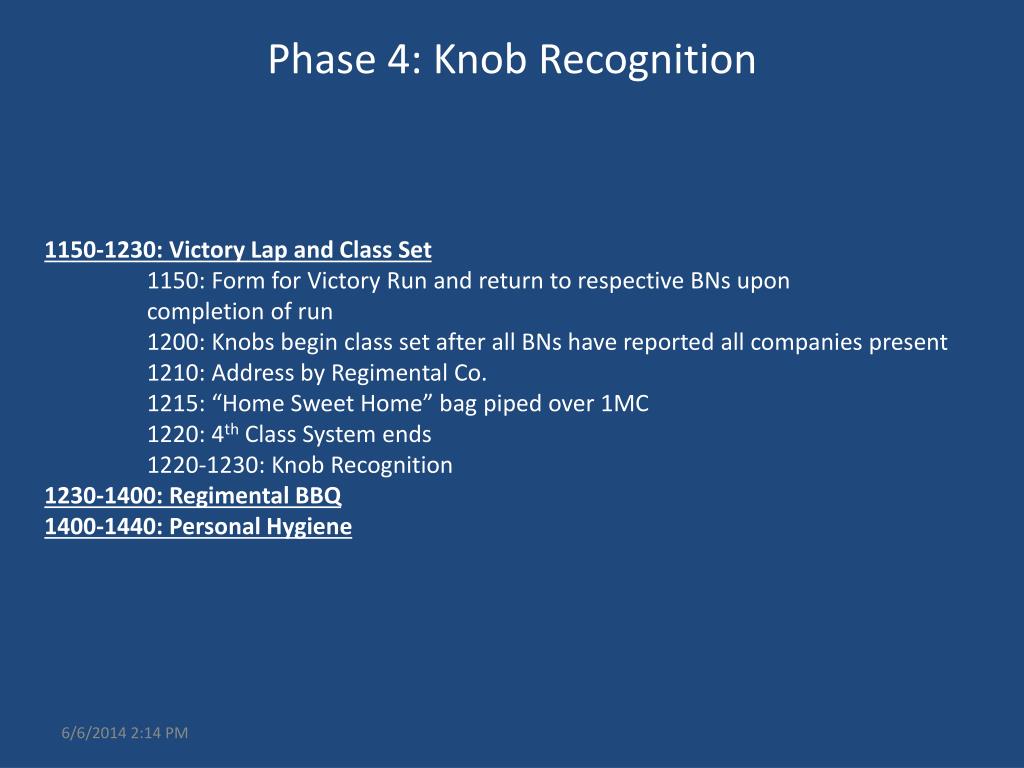 Phase 4: Knob Recognition

1150-1230: Victory Lap and Class Set
1150: Form for Victory Run and return to respective BNs upon completion of run
1200: Knobs begin class set after all BNs have reported all companies present
1210: Address by Regimental Co.
1215: “Home Sweet Home” bag piped over 1MC
1220: 4$^{th}$ Class System ends
1220-1230: Knob Recognition
1230-1400: Regimental BBQ
1400-1440: Personal Hygiene

6/6/2014 2:14 PM